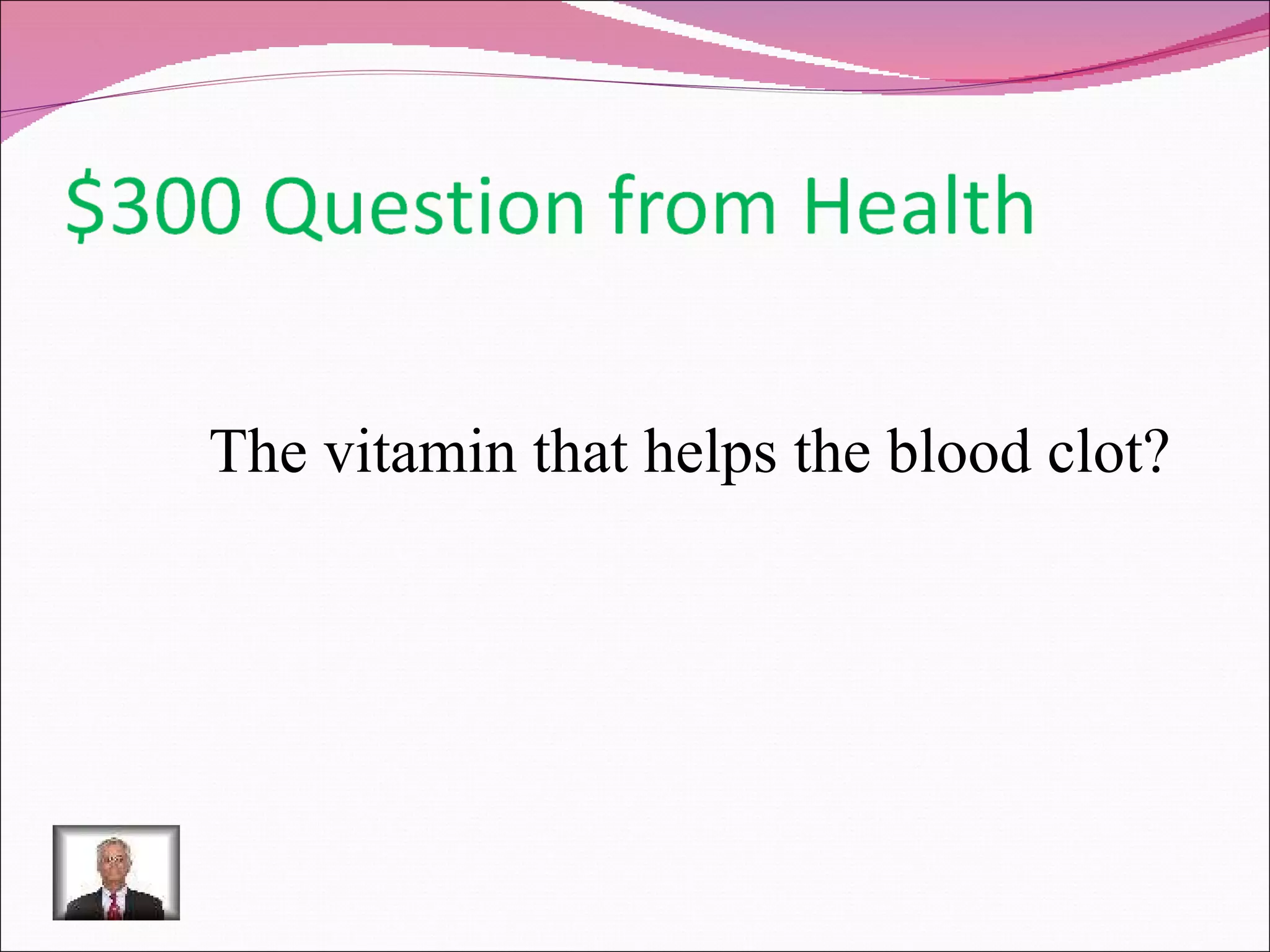 $300 Question from Health

The vitamin that helps the blood clot?